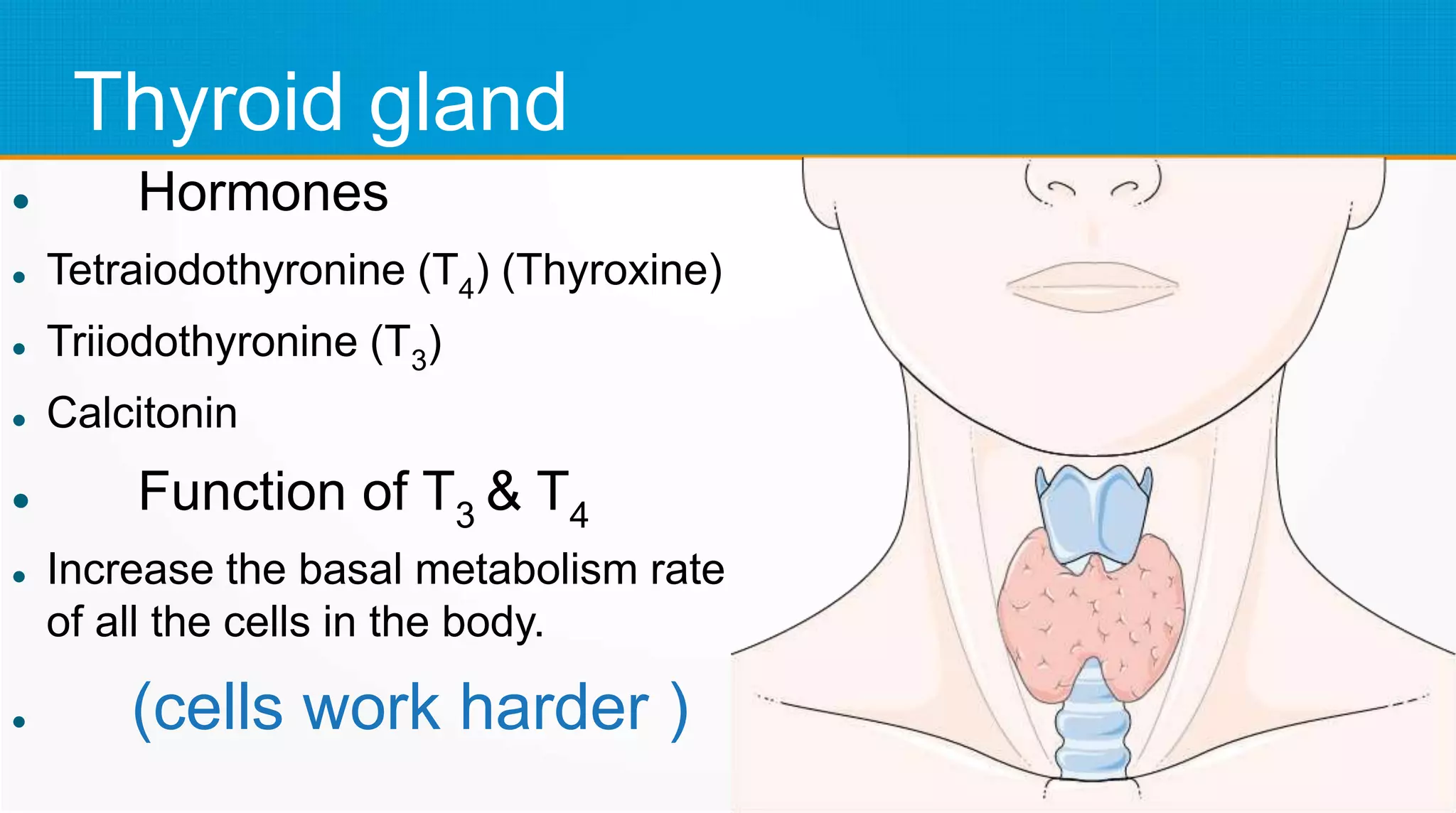 Thyroid gland

- Hormones
- Tetraiodothyronine ($T_4$) (Thyroxine)
- Triiodothyronine ($T_3$)
- Calcitonin
- Function of $T_3$ & $T_4$
- Increase the basal metabolism rate of all the cells in the body.
- (cells work harder )